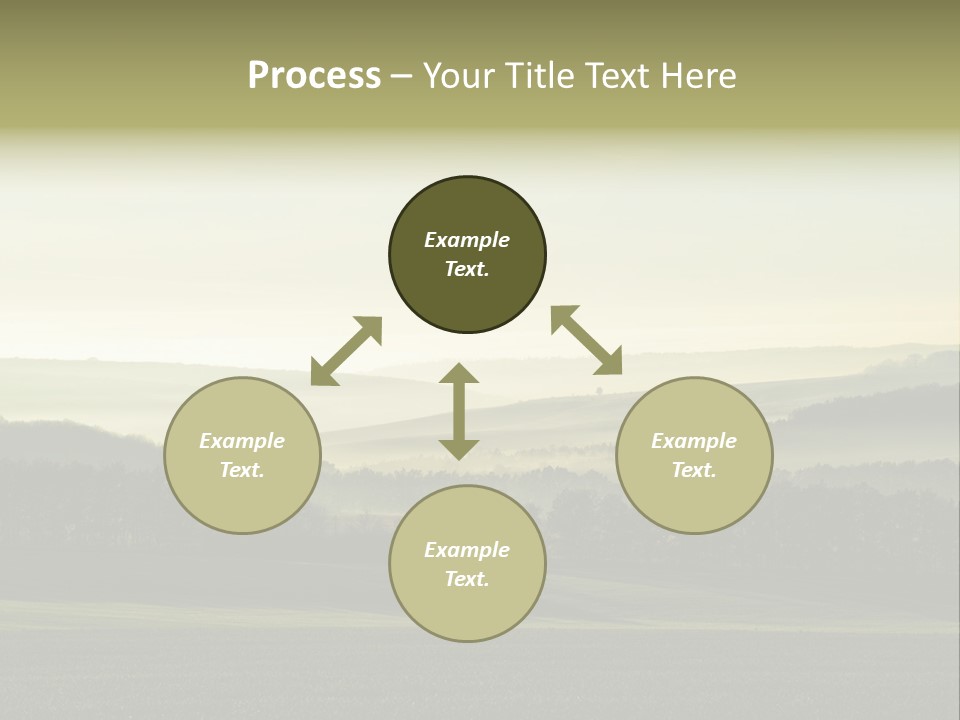 Process – Your Title Text Here

Example Text.

Example Text.

Example Text.

Example Text.